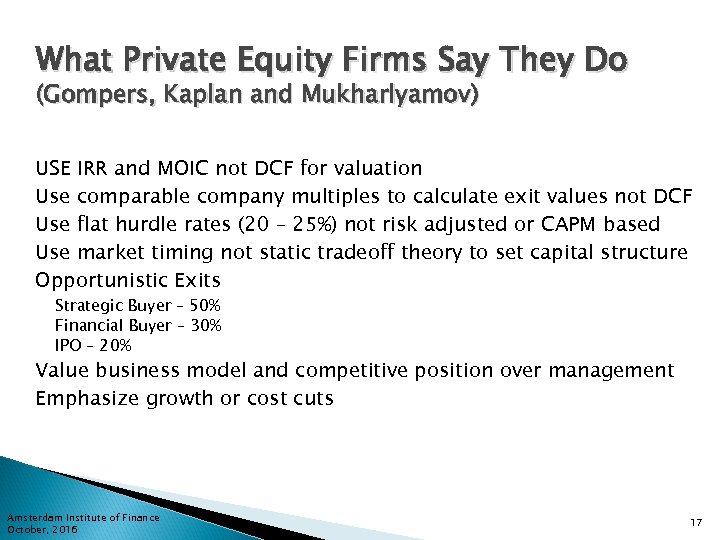 What Private Equity Firms Say They Do
(Gompers, Kaplan and Mukharlyamov)

USE IRR and MOIC not DCF for valuation
Use comparable company multiples to calculate exit values not DCF
Use flat hurdle rates (20 – 25%) not risk adjusted or CAPM based
Use market timing not static tradeoff theory to set capital structure
Opportunistic Exits
Strategic Buyer – 50%
Financial Buyer – 30%
IPO – 20%
Value business model and competitive position over management
Emphasize growth or cost cuts

Amsterdam Institute of Finance
October, 2016

17